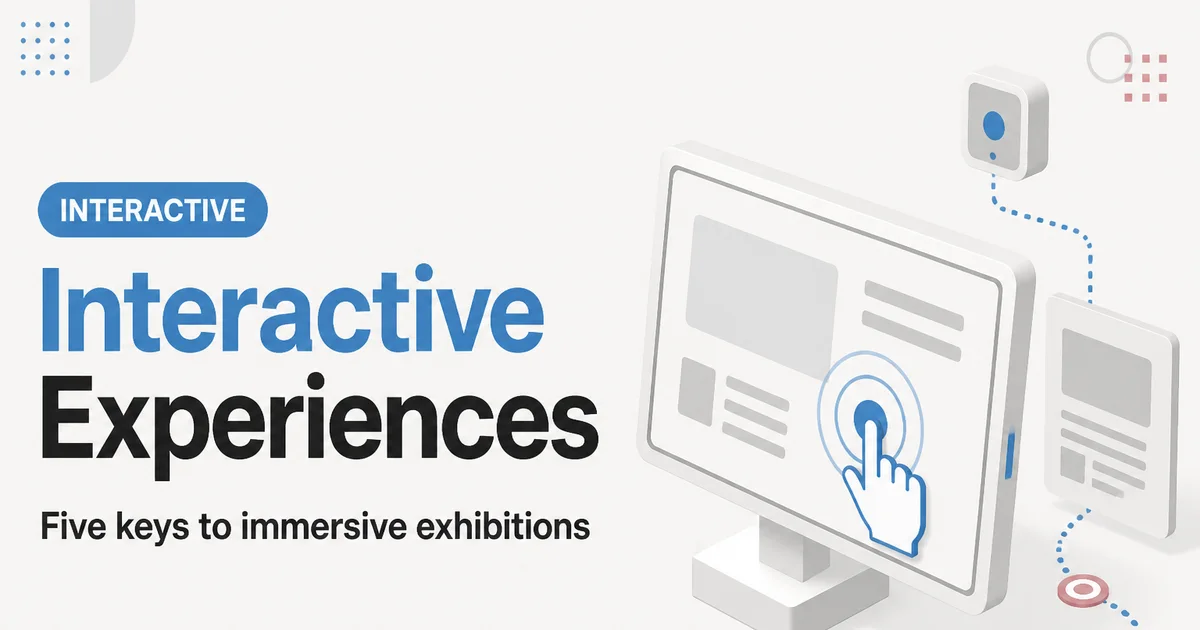 INTERACTIVE

Interactive Experiences

Five keys to immersive exhibitions